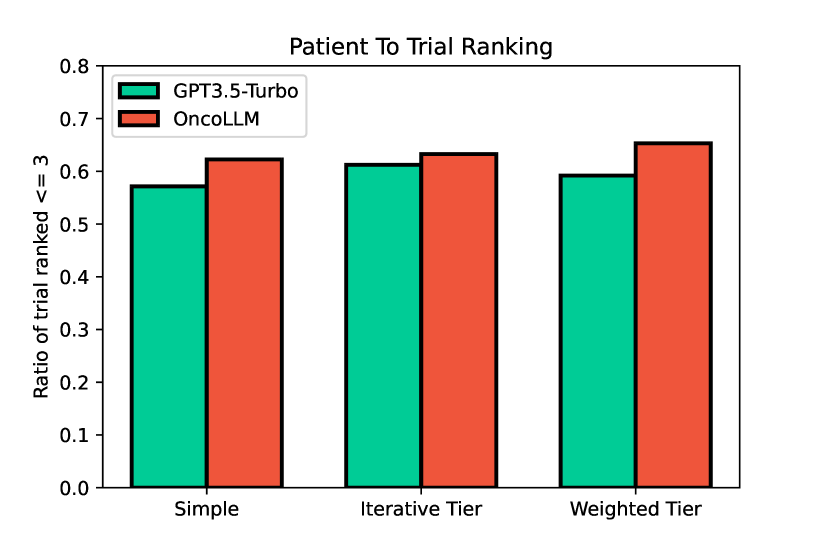 Patient To Trial Ranking

GPT3.5-Turbo
OncoLLM

Ratio of trial ranked <= 3

0.8
0.7
0.6
0.5
0.4
0.3
0.2
0.1
0.0

Simple
Iterative Tier
Weighted Tier